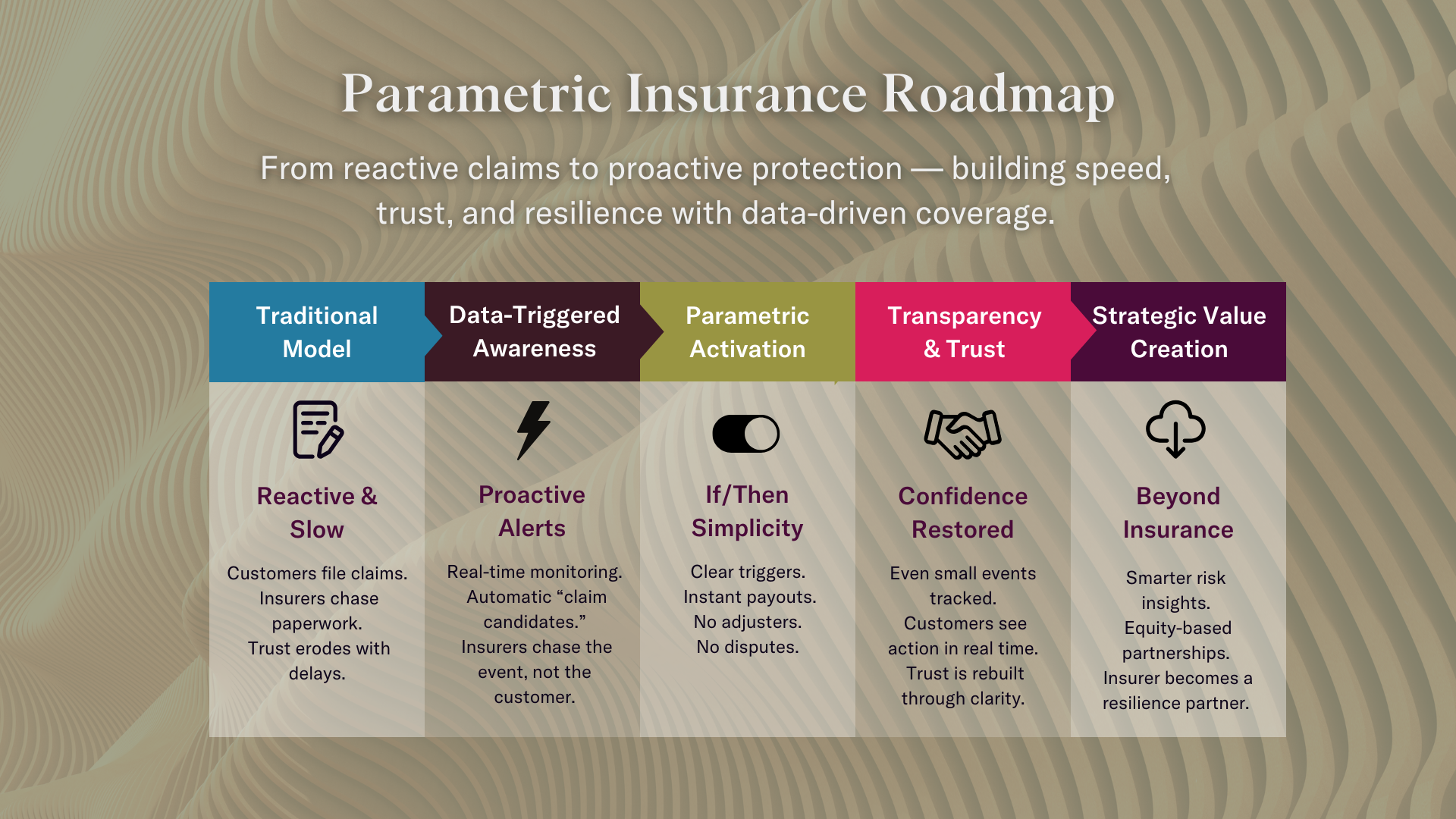 Parametric Insurance Roadmap

From reactive claims to proactive protection — building speed, trust, and resilience with data-driven coverage.

Traditional Model

Reactive & Slow

Customers file claims. Insurers chase paperwork. Trust erodes with delays.

Data-Triggered Awareness

Proactive Alerts

Real-time monitoring. Automatic “claim candidates.” Insurers chase the event, not the customer.

Parametric Activation

If/Then Simplicity

Clear triggers. Instant payouts. No adjusters. No disputes.

Transparency & Trust

Confidence Restored

Even small events tracked. Customers see action in real time. Trust is rebuilt through clarity.

Strategic Value Creation

Beyond Insurance

Smarter risk insights. Equity-based partnerships. Insurer becomes a resilience partner.